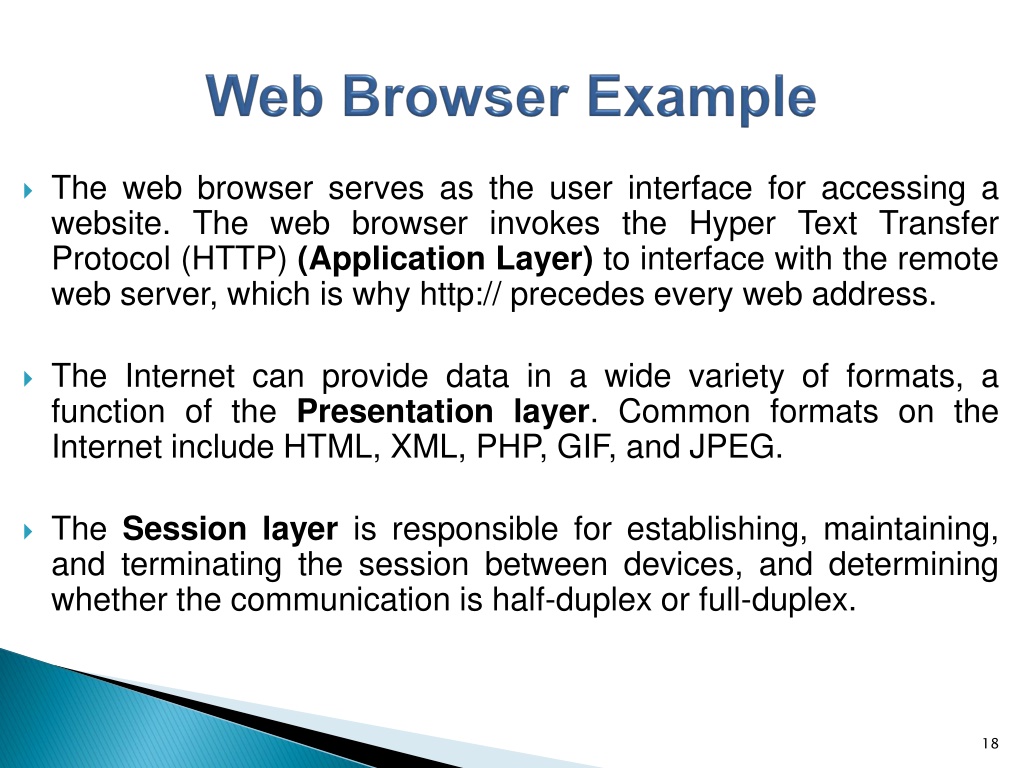 Web Browser Example

The web browser serves as the user interface for accessing a website. The web browser invokes the Hyper Text Transfer Protocol (HTTP) (Application Layer) to interface with the remote web server, which is why http:// precedes every web address.

The Internet can provide data in a wide variety of formats, a function of the Presentation layer. Common formats on the Internet include HTML, XML, PHP, GIF, and JPEG.

The Session layer is responsible for establishing, maintaining, and terminating the session between devices, and determining whether the communication is half-duplex or full-duplex.

18